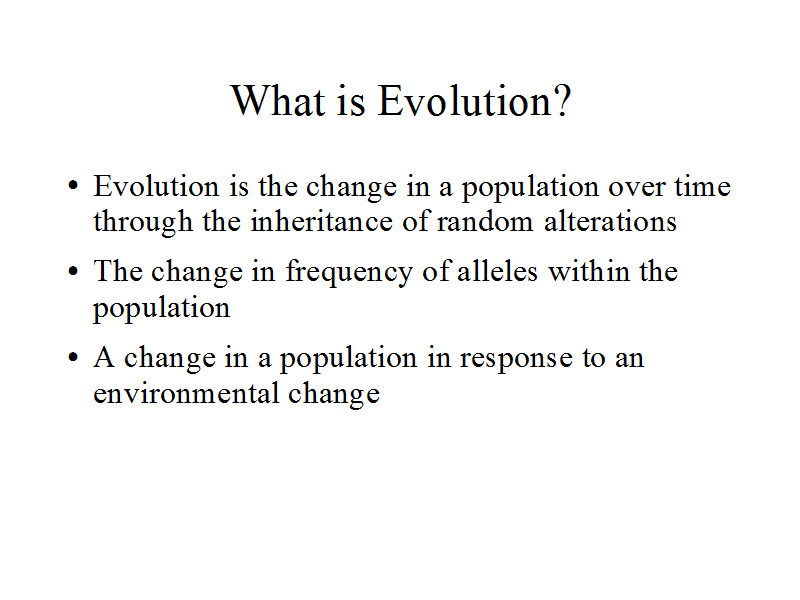 What is Evolution?

• Evolution is the change in a population over time through the inheritance of random alterations

• The change in frequency of alleles within the population

• A change in a population in response to an environmental change